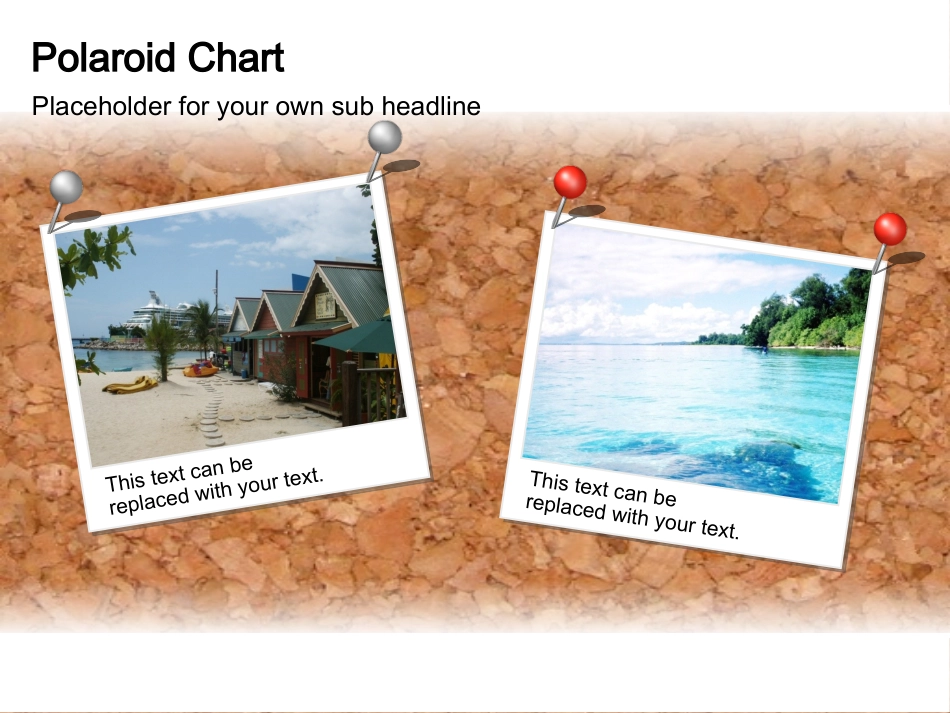 Polaroid Chart

Placeholder for your own sub headline

This text can be replaced with your text.

This text can be replaced with your text.